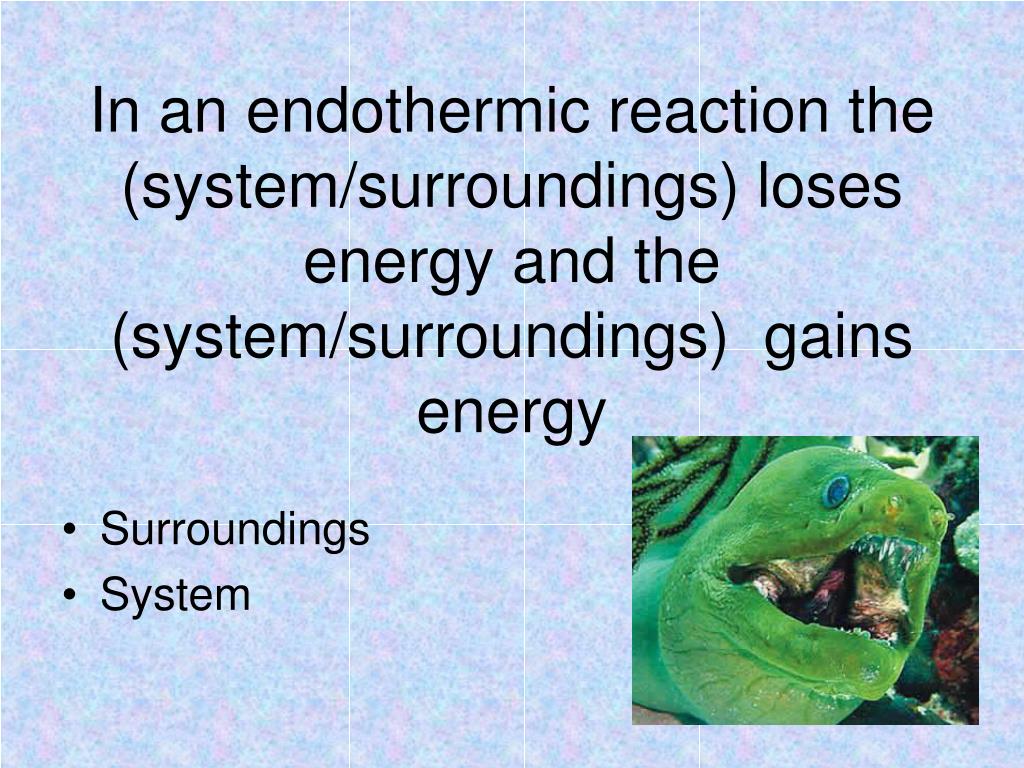 In an endothermic reaction the (system/surroundings) loses energy and the (system/surroundings)  gains energy

• Surroundings
• System